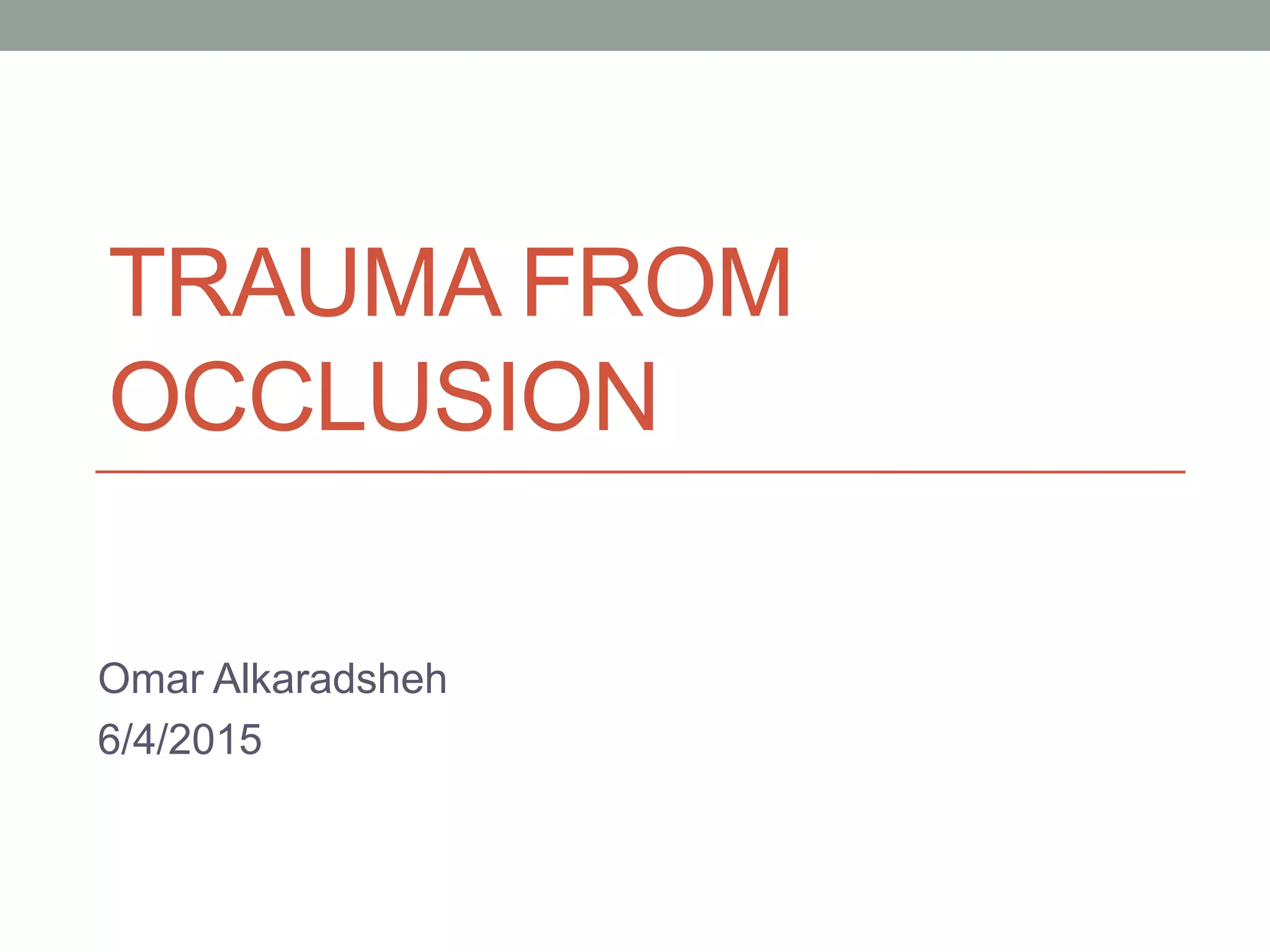 TRAUMA FROM OCCLUSION

Omar Alkaradsheh
6/4/2015